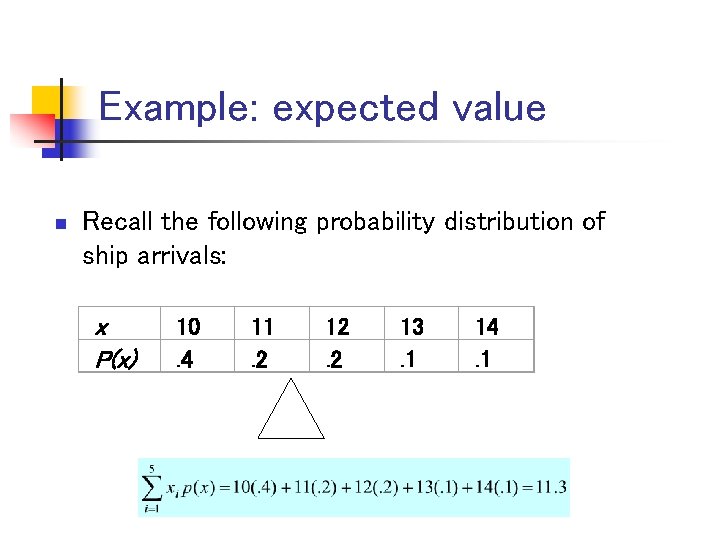 Example: expected value

Recall the following probability distribution of ship arrivals:

| x | 10 | 11 | 12 | 13 | 14 |
|---|---|---|---|---|---|
| P(x) | .4 | .2 | .2 | .1 | .1 |

$\sum_{i=1}^{5} x_i p(x) = 10(.4) + 11(.2) + 12(.2) + 13(.1) + 14(.1) = 11.3$